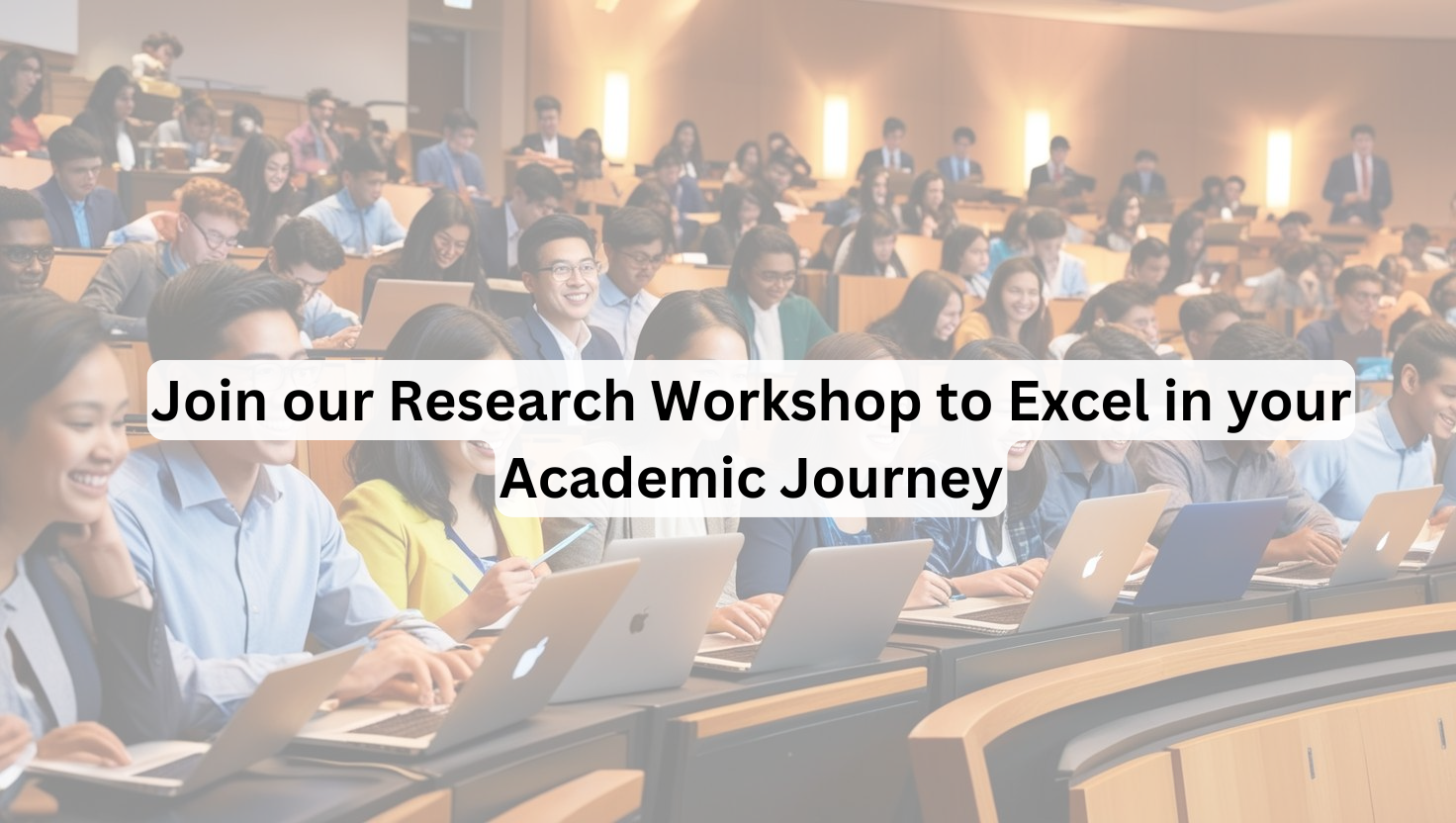 Join our Research Workshop to Excel in your Academic Journey